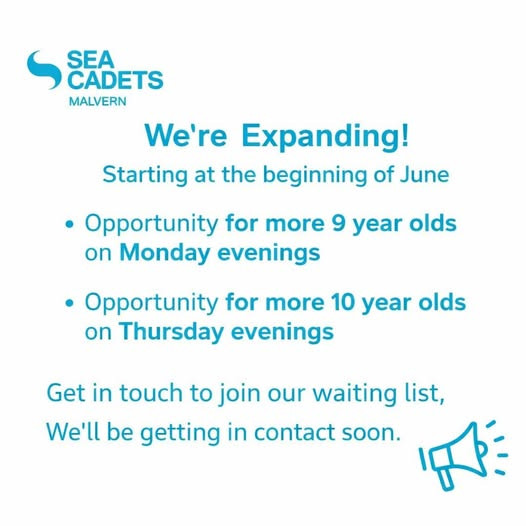 SEA CADETS
MALVERN

We're Expanding!

Starting at the beginning of June

• Opportunity for more 9 year olds on Monday evenings

• Opportunity for more 10 year olds on Thursday evenings

Get in touch to join our waiting list,

We'll be getting in contact soon.